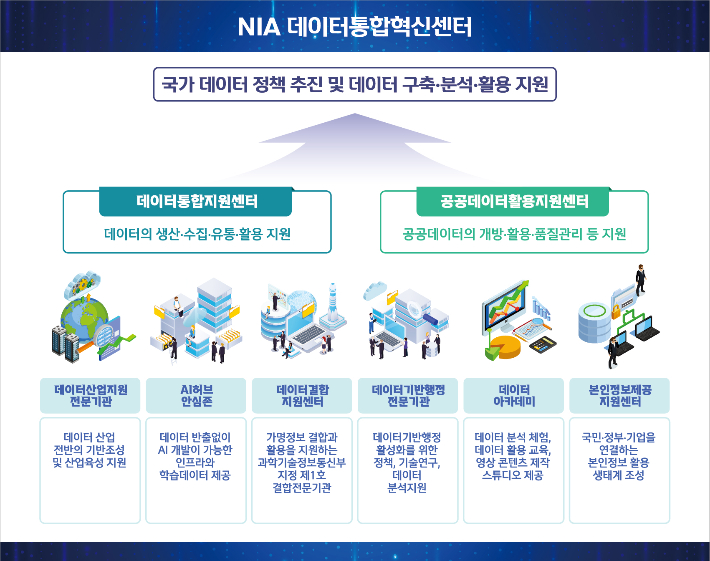 NIA 데이터통합혁신센터

국가 데이터 정책 추진 및 데이터 구축·분석·활용 지원

데이터통합지원센터

데이터의 생산·수집·유통·활용 지원

공공데이터활용지원센터

공공데이터의 개방·활용·품질관리 등 지원

데이터산업지원 전문기관

데이터 산업 전반의 기반조성 및 산업육성 지원

AI허브 안심존

데이터 반출없이 AI 개발이 가능한 인프라와 학습데이터 제공

데이터결합 지원센터

가명정보 결합과 활용을 지원하는 과학기술정보통신부 지정 제1호 결합전문기관

데이터기반행정 전문기관

데이터기반행정 활성화를 위한 정책, 기술연구, 데이터 분석지원

데이터 아카데미

데이터 분석 체험, 데이터 활용 교육, 영상 콘텐츠 제작 스튜디오 제공

본인정보제공 지원센터

국민·정부·기업을 연결하는 본인정보 활용 생태계 조성